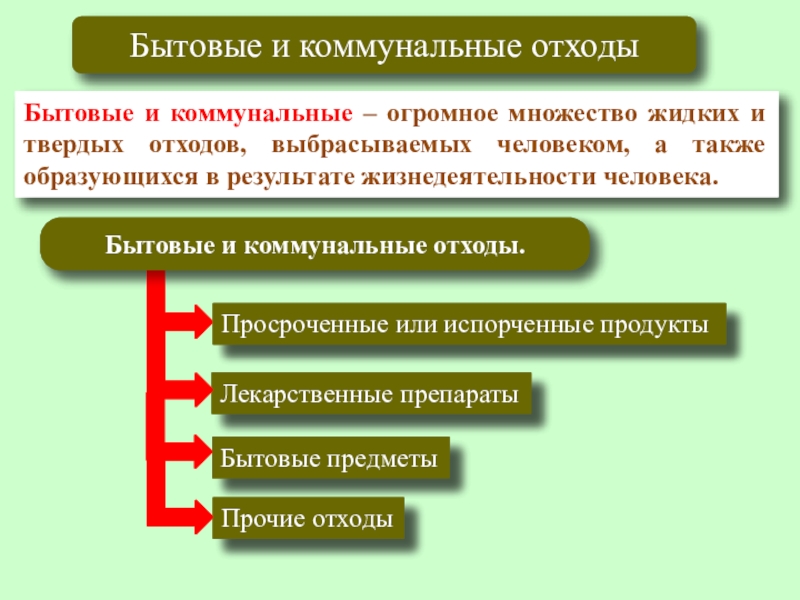 Бытовые и коммунальные отходы

Бытовые и коммунальные – огромное множество жидких и твердых отходов, выбрасываемых человеком, а также образующихся в результате жизнедеятельности человека.

Бытовые и коммунальные отходы.

Просроченные или испорченные продукты

Лекарственные препараты

Бытовые предметы

Прочие отходы